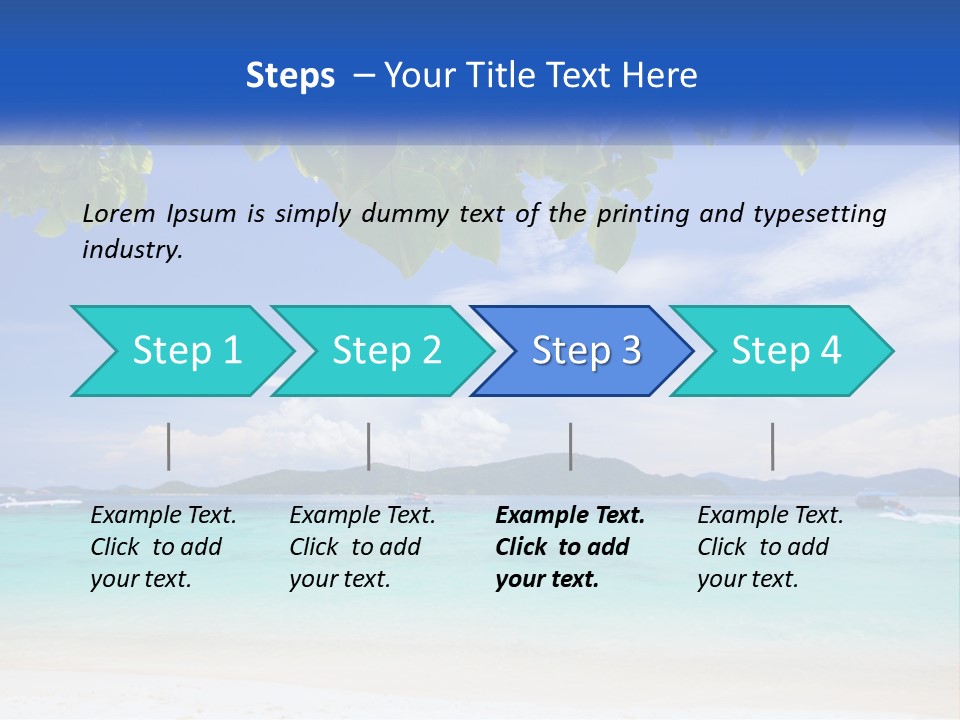 Steps – Your Title Text Here

Lorem Ipsum is simply dummy text of the printing and typesetting industry.

Step 1

Step 2

Step 3

Step 4

Example Text. Click to add your text.

Example Text. Click to add your text.

Example Text. Click to add your text.

Example Text. Click to add your text.